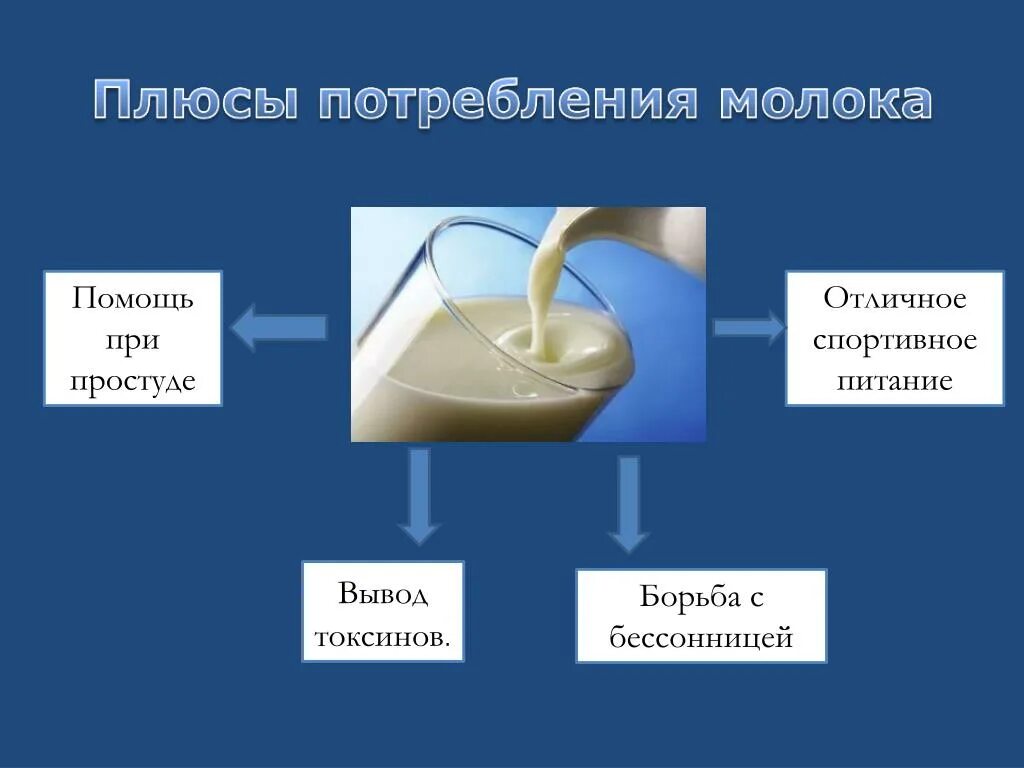 Плюсы потребления молока

Помощь при простуде

Отличное спортивное питание

Вывод токсинов.

Борьба с бессонницей